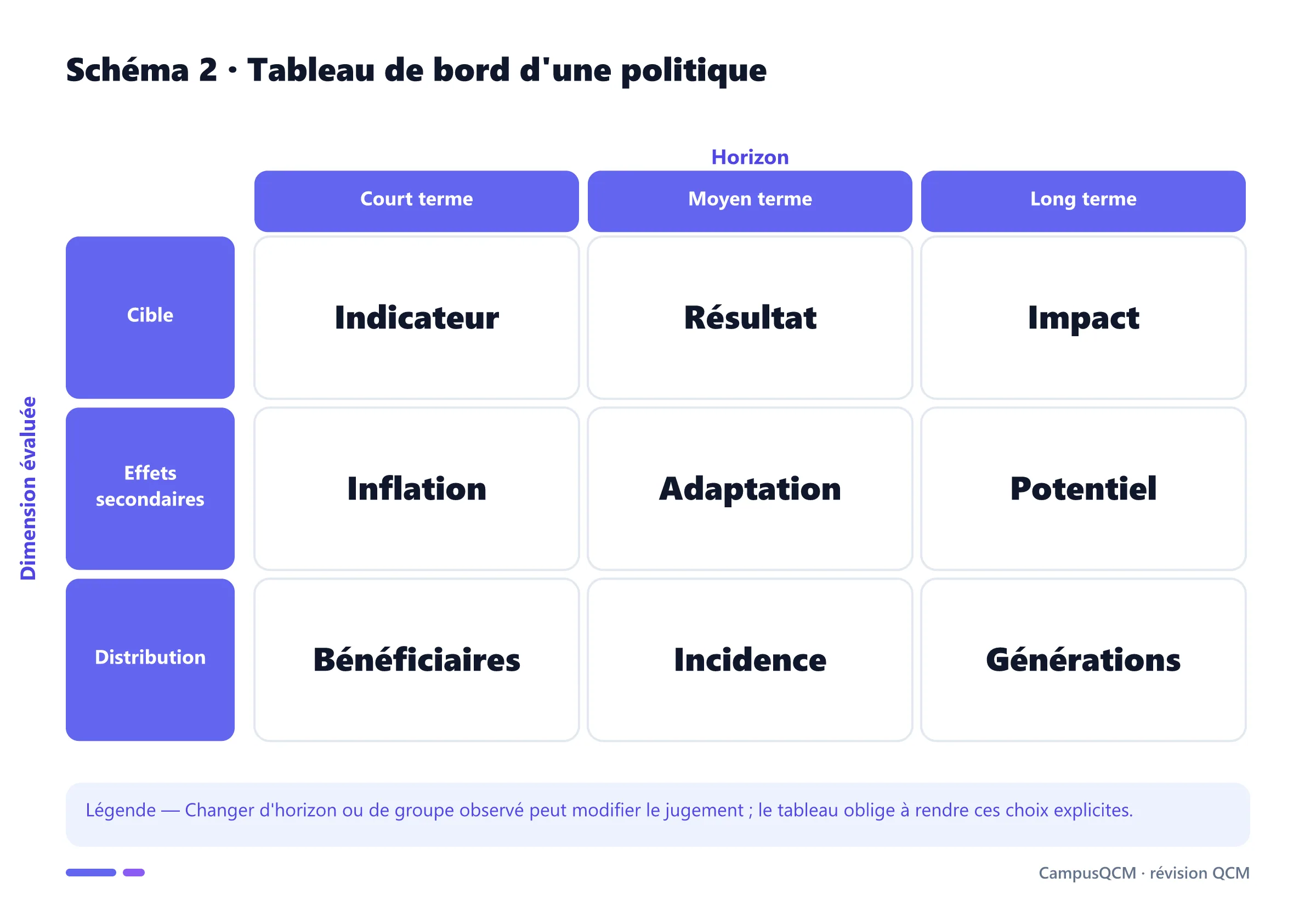 Schéma 2 · Tableau de bord d'une politique

Horizon

Dimension évaluée

| | Court terme | Moyen terme | Long terme |
|---|---|---|---|
| Cible | Indicateur | Résultat | Impact |
| Effets secondaires | Inflation | Adaptation | Potentiel |
| Distribution | Bénéficiaires | Incidence | Générations |

Légende — Changer d'horizon ou de groupe observé peut modifier le jugement ; le tableau oblige à rendre ces choix explicites.

CampusQCM · révision QCM